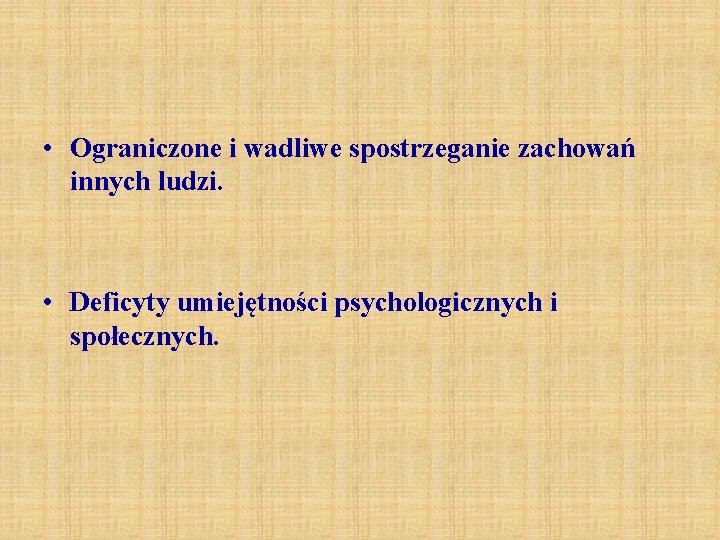 • Ograniczone i wadliwe spostrzeganie zachowań innych ludzi.

• Deficyty umiejętności psychologicznych i społecznych.